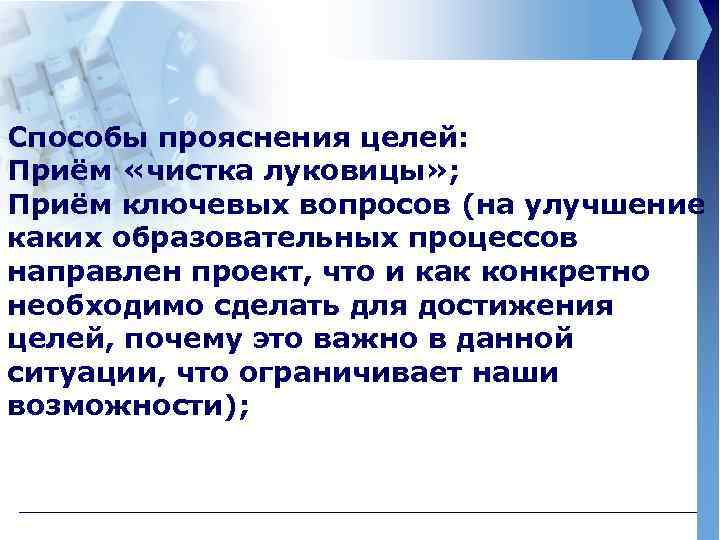 Способы прояснения целей:
Приём «чистка луковицы»;
Приём ключевых вопросов (на улучшение каких образовательных процессов направлен проект, что и как конкретно необходимо сделать для достижения целей, почему это важно в данной ситуации, что ограничивает наши возможности);